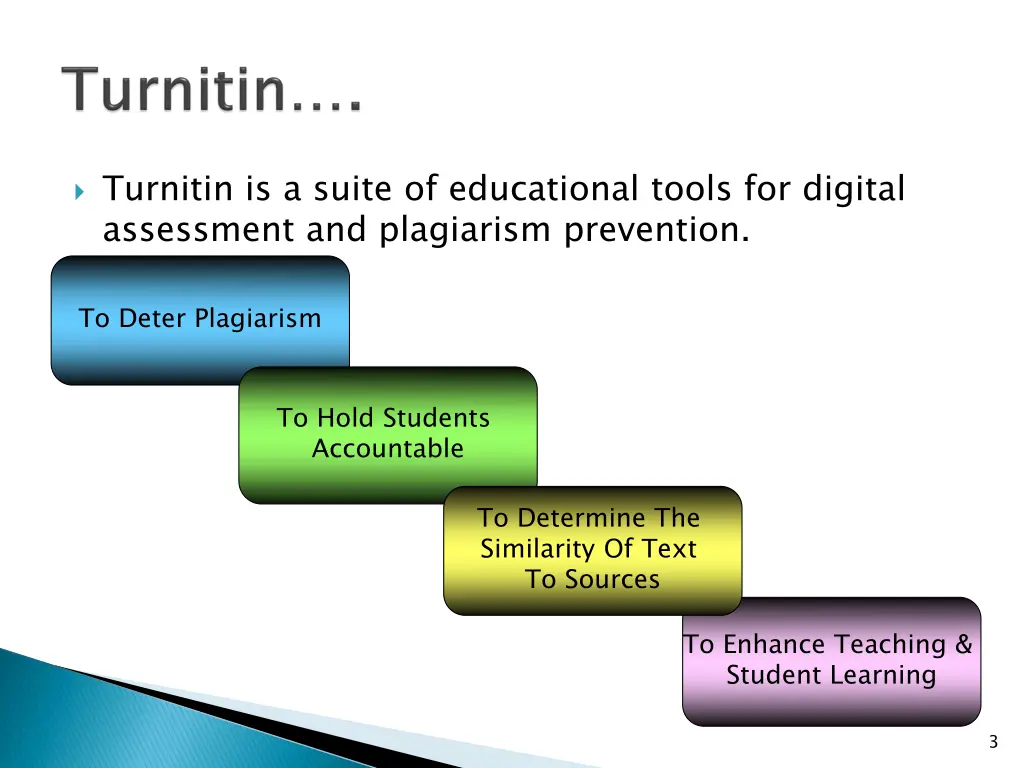 Turnitin….

Turnitin is a suite of educational tools for digital assessment and plagiarism prevention.

To Deter Plagiarism

To Hold Students Accountable

To Determine The Similarity Of Text To Sources

To Enhance Teaching & Student Learning

3